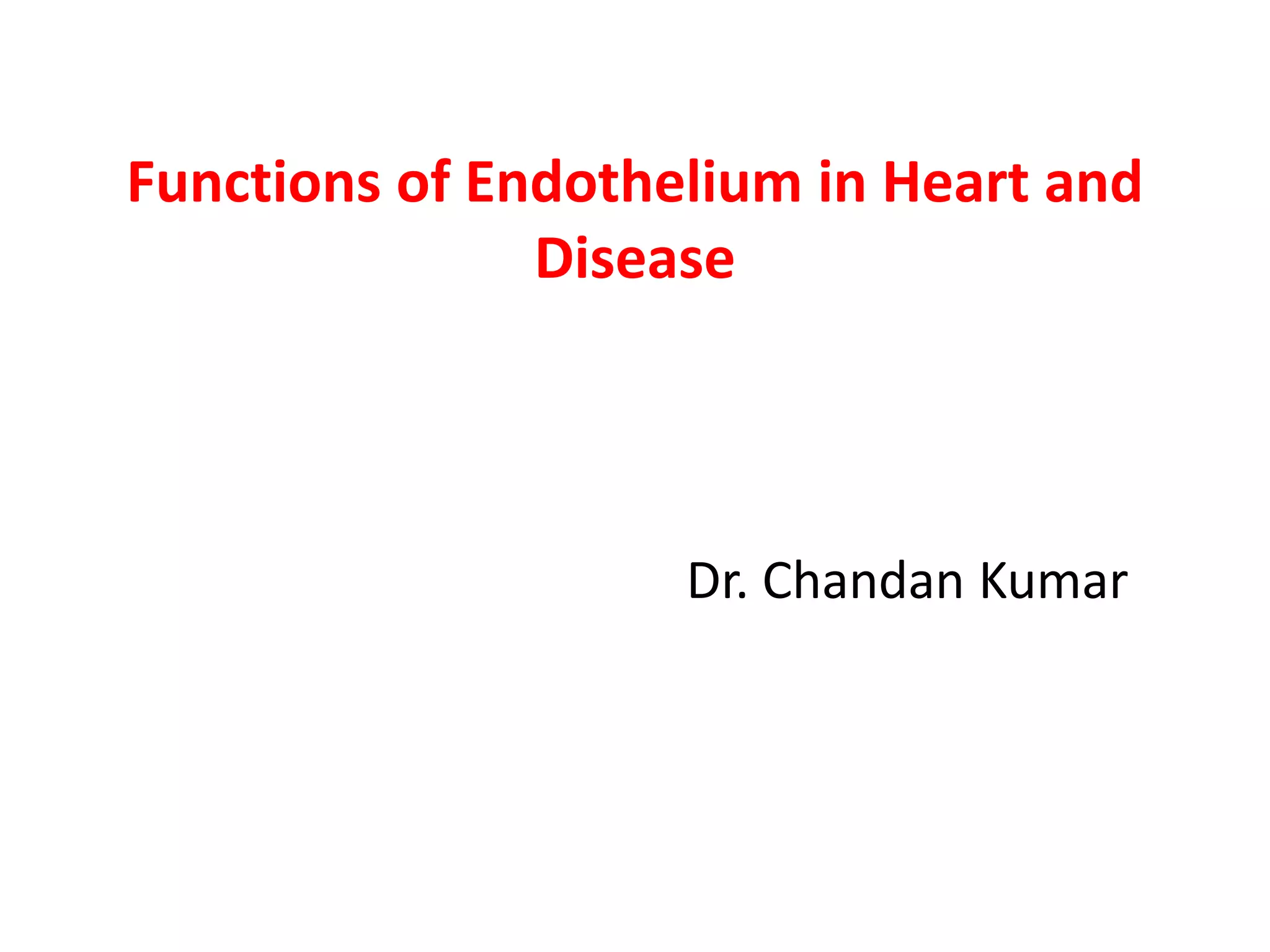 Functions of Endothelium in Heart and Disease

Dr. Chandan Kumar